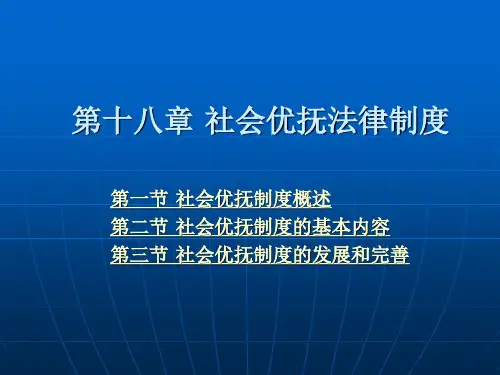 第十八章 社会优抚法律制度

第一节 社会优抚制度概述
第二节 社会优抚制度的基本内容
第三节 社会优抚制度的发展和完善